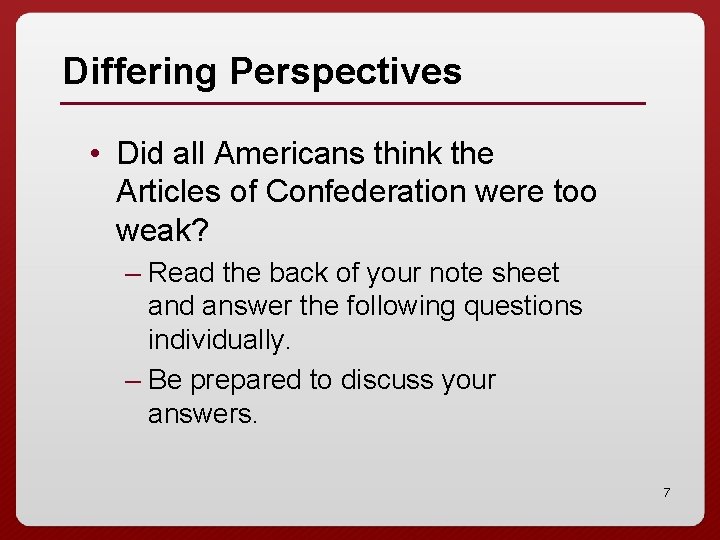 Differing Perspectives

• Did all Americans think the Articles of Confederation were too weak?

– Read the back of your note sheet and answer the following questions individually.

– Be prepared to discuss your answers.

7